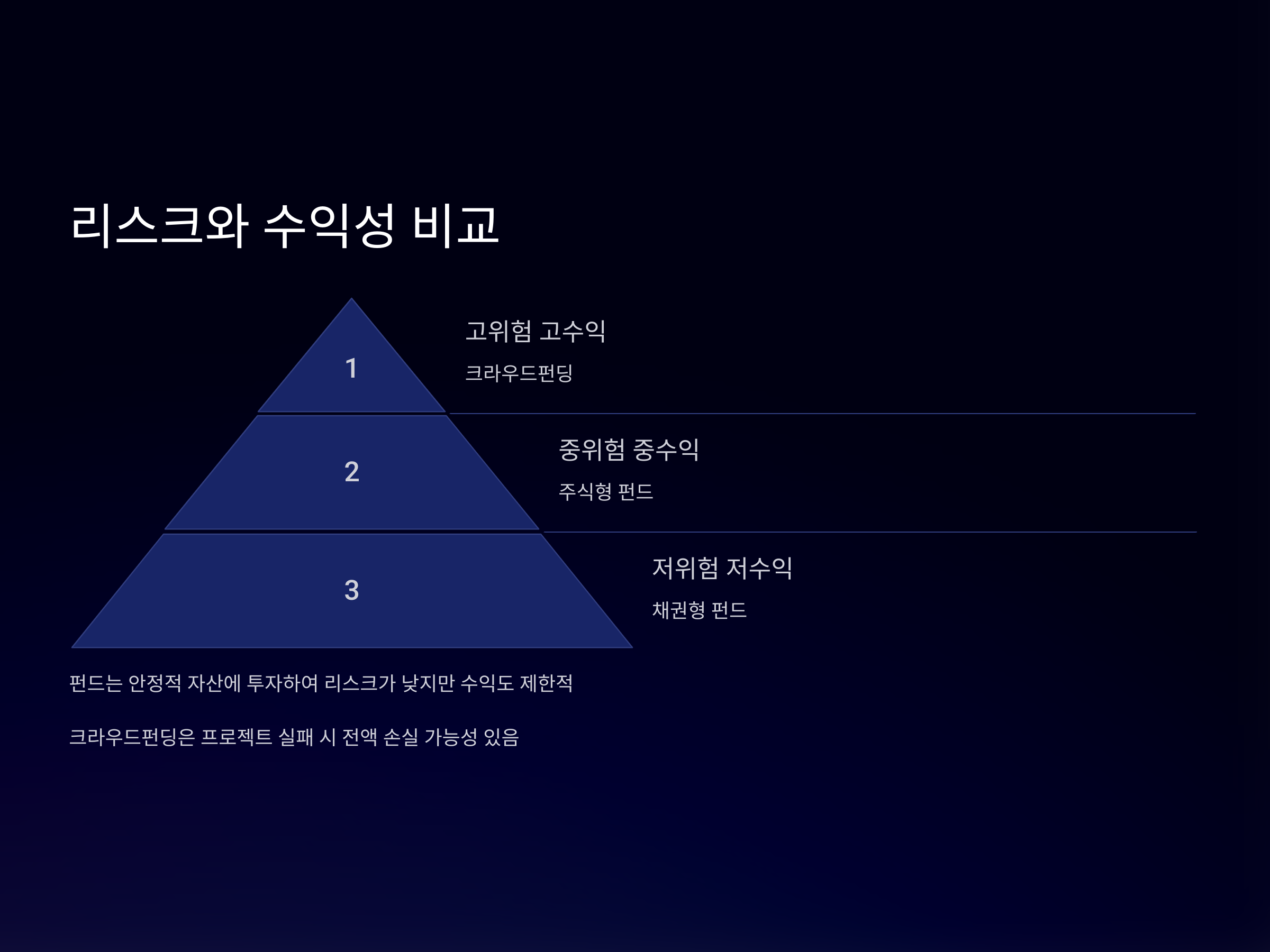 리스크와 수익성 비교

1

고위험 고수익

크라우드펀딩

2

중위험 중수익

주식형 펀드

3

저위험 저수익

채권형 펀드

펀드는 안정적 자산에 투자하여 리스크가 낮지만 수익도 제한적

크라우드펀딩은 프로젝트 실패 시 전액 손실 가능성 있음